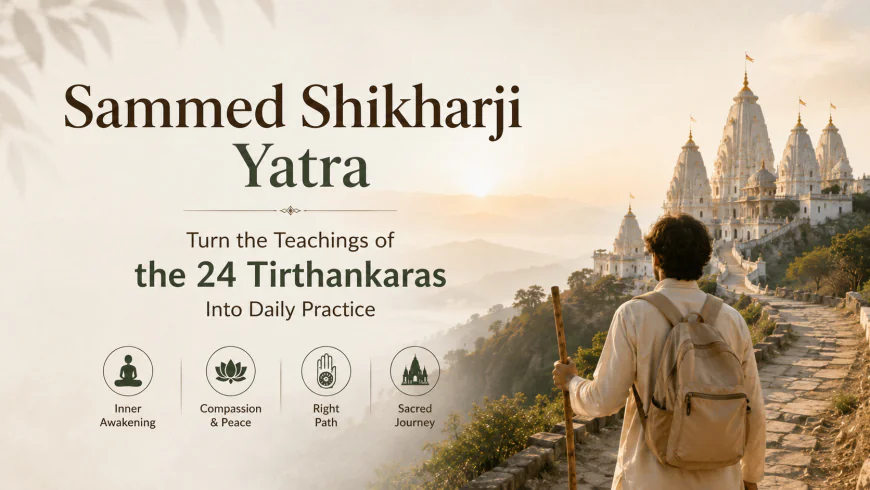 Sammed Shikharji Yatra

Turn the Teachings of
the 24 Tirthankaras
Into Daily Practice

Inner Awakening

Compassion & Peace

Right Path

Sacred Journey